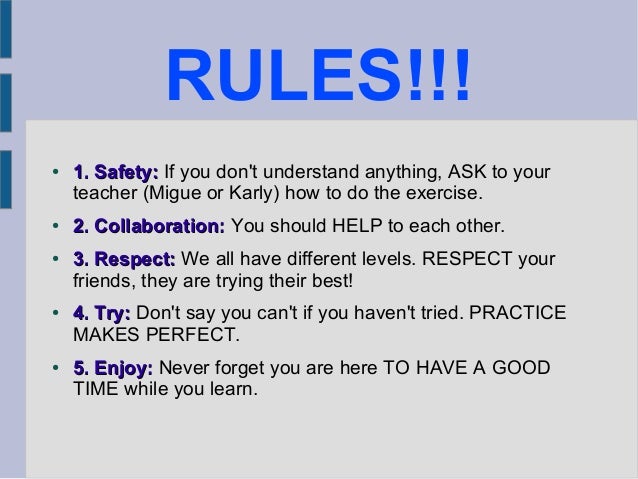 RULES!!!

• 1. Safety: If you don't understand anything, ASK to your teacher (Migue or Karly) how to do the exercise.

• 2. Collaboration: You should HELP to each other.

• 3. Respect: We all have different levels. RESPECT your friends, they are trying their best!

• 4. Try: Don't say you can't if you haven't tried. PRACTICE MAKES PERFECT.

• 5. Enjoy: Never forget you are here TO HAVE A GOOD TIME while you learn.